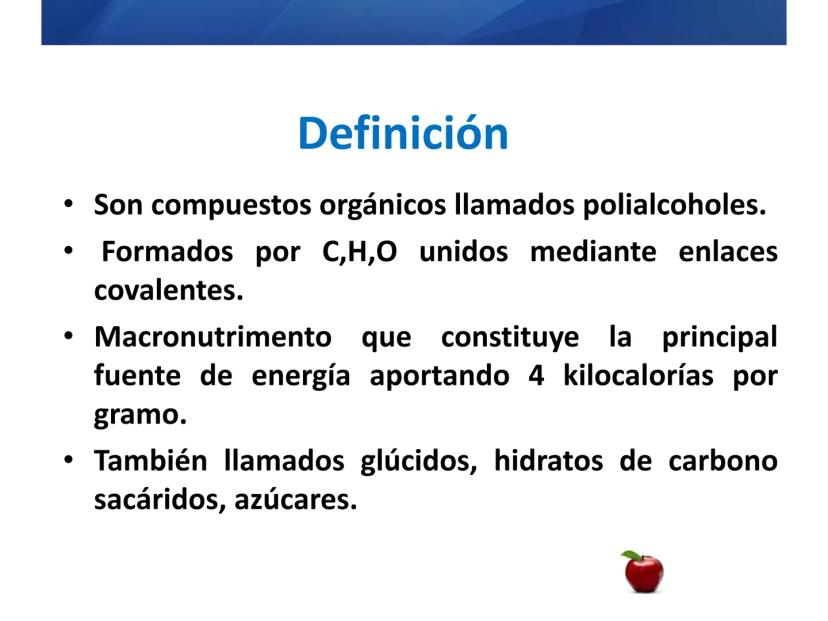 Definición

• Son compuestos orgánicos llamados polialcoholes.

• Formados por C,H,O unidos mediante enlaces covalentes.

• Macronutrimento que constituye la principal fuente de energía aportando 4 kilocalorías por gramo.

• También llamados glúcidos, hidratos de carbono sacáridos, azúcares.